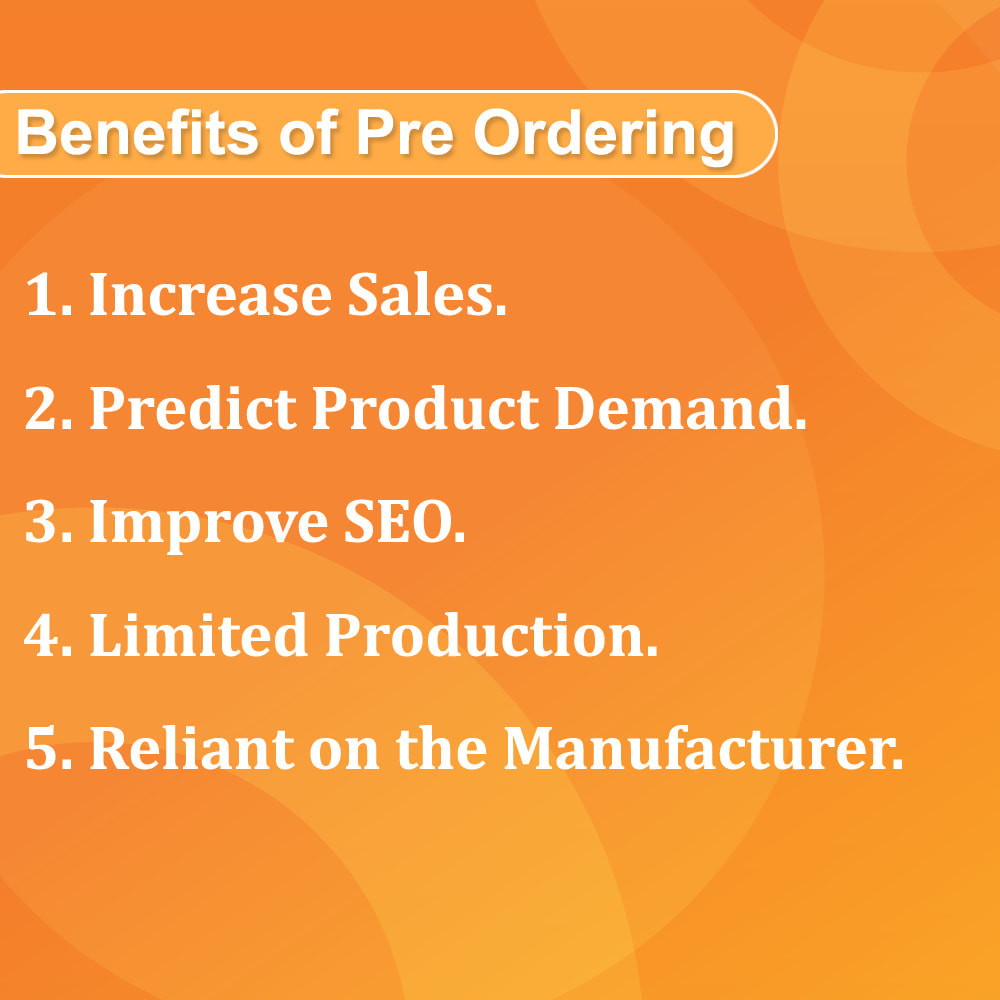 Benefits of Pre Ordering

1. Increase Sales.

2. Predict Product Demand.

3. Improve SEO.

4. Limited Production.

5. Reliant on the Manufacturer.